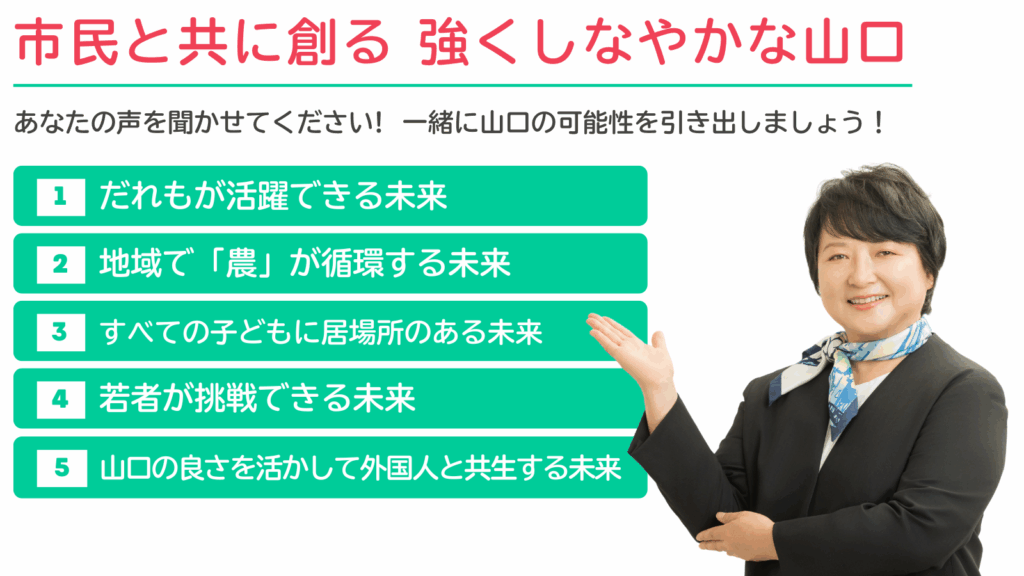 市民と共に創る 強くしなやかな山口

あなたの声を聞かせてください! 一緒に山口の可能性を引き出しましょう！

1 だれもが活躍できる未来

2 地域で「農」が循環する未来

3 すべての子どもに居場所のある未来

4 若者が挑戦できる未来

5 山口の良さを活かして外国人と共生する未来